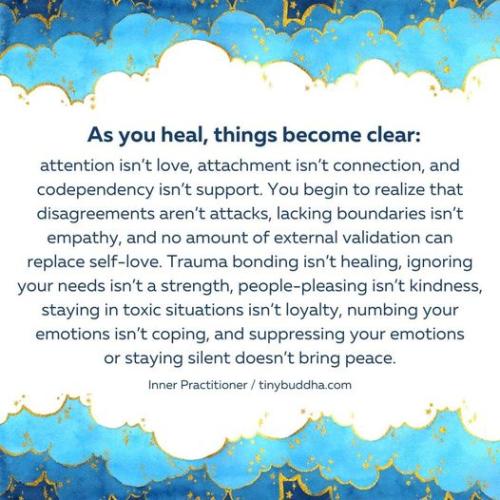 As you heal, things become clear:

attention isn't love, attachment isn't connection, and codependency isn't support. You begin to realize that disagreements aren't attacks, lacking boundaries isn't empathy, and no amount of external validation can replace self-love. Trauma bonding isn't healing, ignoring your needs isn't a strength, people-pleasing isn't kindness, staying in toxic situations isn't loyalty, numbing your emotions isn't coping, and suppressing your emotions or staying silent doesn't bring peace.

Inner Practitioner / tinybuddha.com